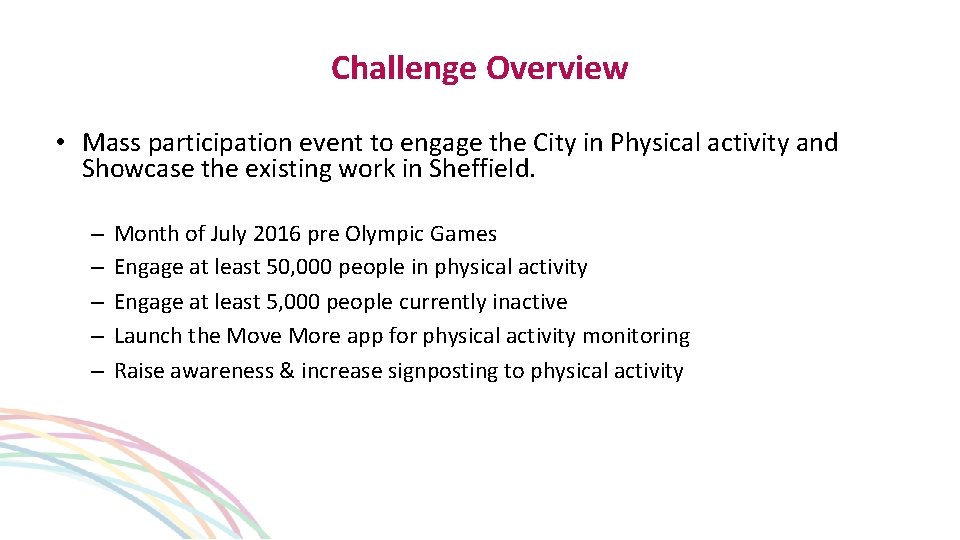 Challenge Overview

• Mass participation event to engage the City in Physical activity and Showcase the existing work in Sheffield.

– Month of July 2016 pre Olympic Games
– Engage at least 50,000 people in physical activity
– Engage at least 5,000 people currently inactive
– Launch the Move More app for physical activity monitoring
– Raise awareness & increase signposting to physical activity